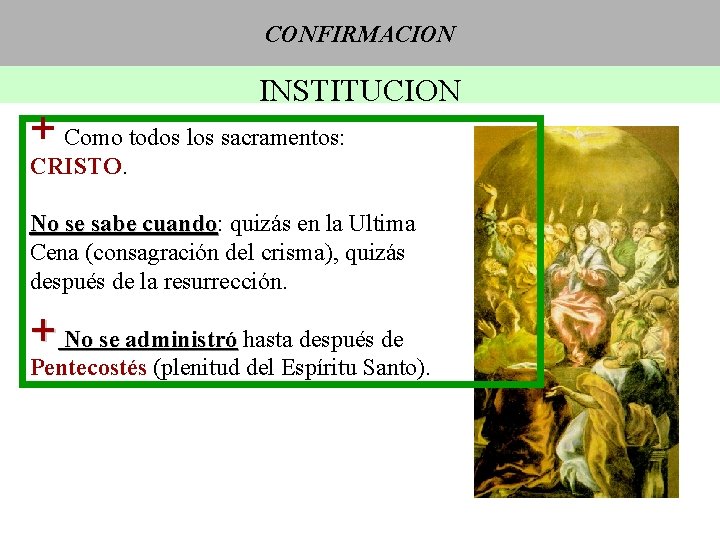 CONFIRMACION

INSTITUCION

+ Como todos los sacramentos: CRISTO.

No se sabe cuando: quizás en la Ultima Cena (consagración del crisma), quizás después de la resurrección.

+ No se administró hasta después de Pentecostés (plenitud del Espíritu Santo).